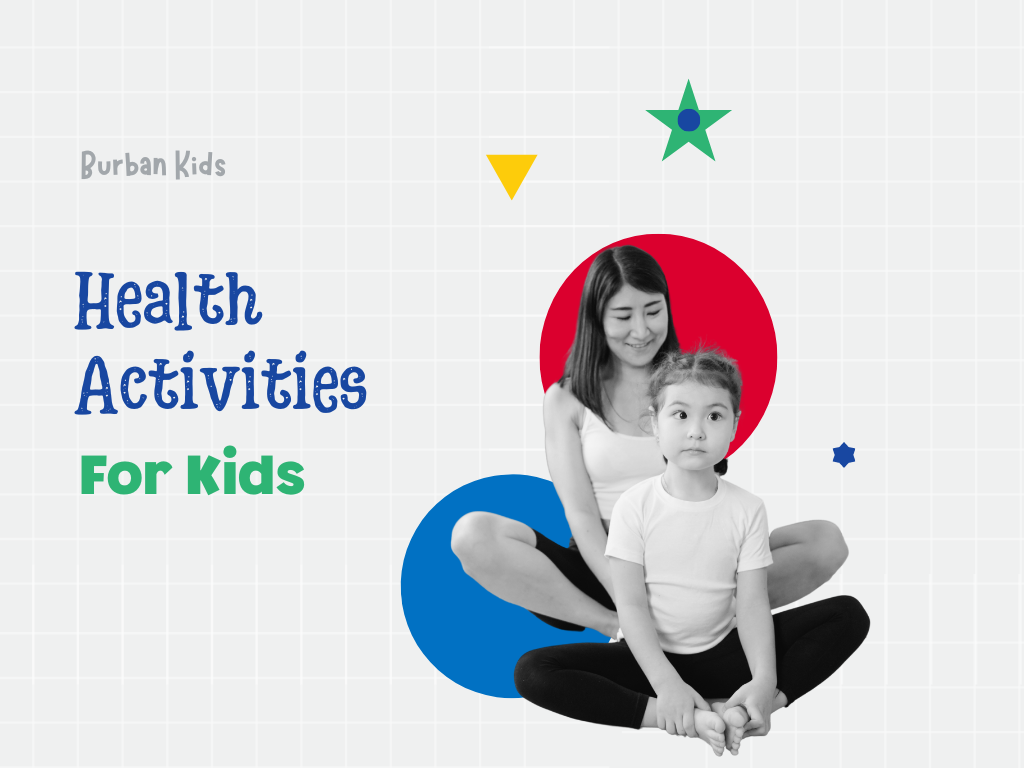 Burban Kids

Health Activities

For Kids